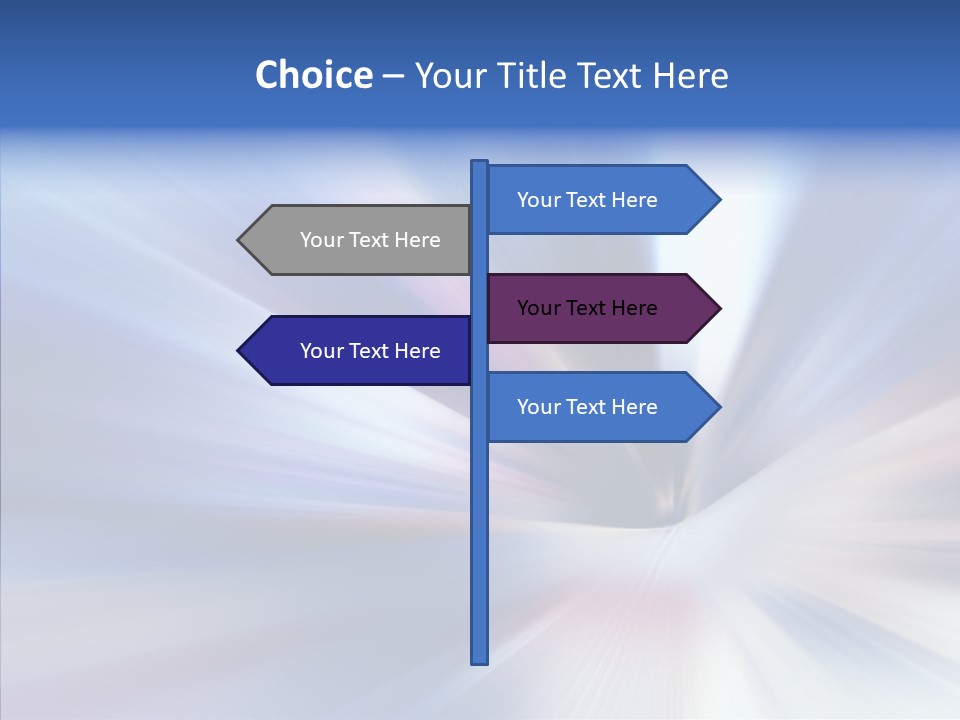 Choice – Your Title Text Here

Your Text Here

Your Text Here

Your Text Here

Your Text Here

Your Text Here